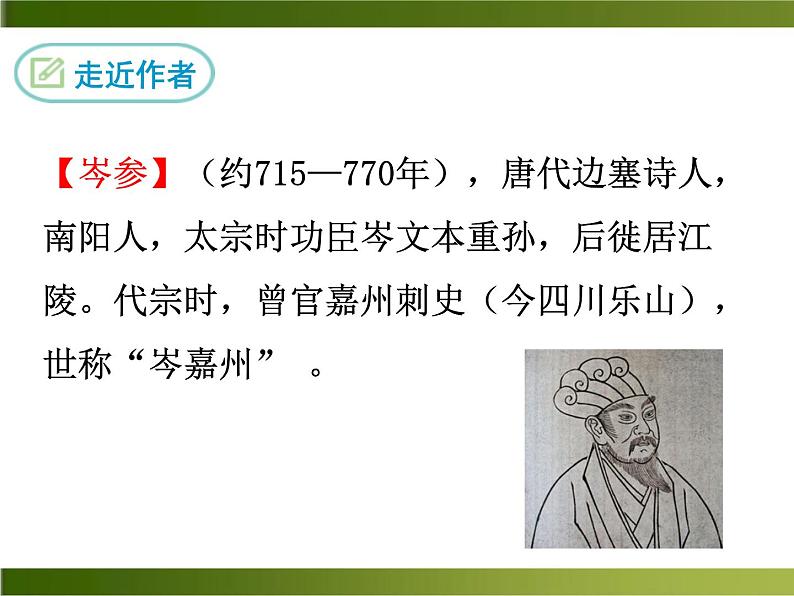 走近作者

【岑参】（约715—770年），唐代边塞诗人，南阳人，太宗时功臣岑文本重孙，后徙居江陵。代宗时，曾官嘉州刺史（今四川乐山），世称“岑嘉州” 。